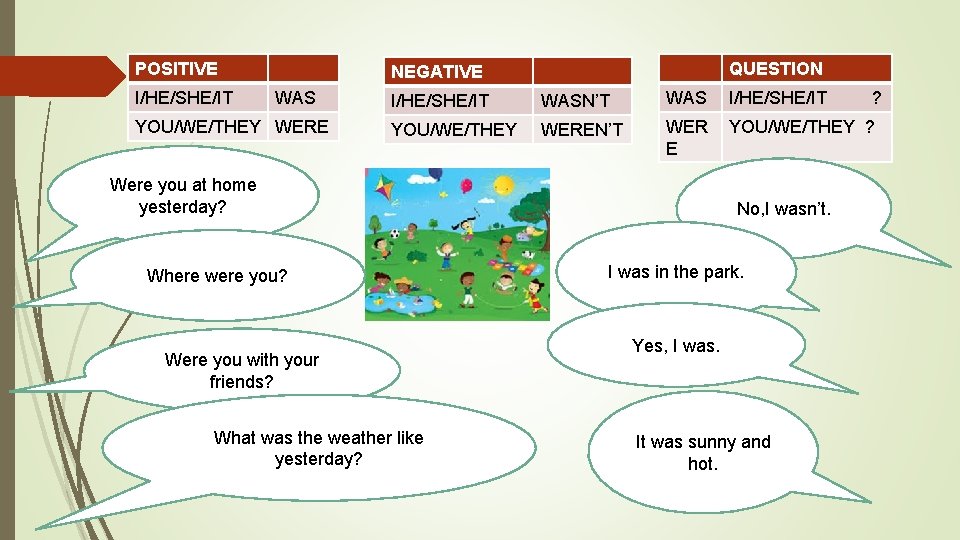 | POSITIVE | |
|---|---|
| I/HE/SHE/IT | WAS |
| YOU/WE/THEY | WERE |

| NEGATIVE | |
|---|---|
| I/HE/SHE/IT | WASN'T |
| YOU/WE/THEY | WEREN'T |

| | QUESTION |
|---|---|
| WAS | I/HE/SHE/IT ? |
| WER E | YOU/WE/THEY ? |

Were you at home yesterday?

No,I wasn't.

Where were you?

I was in the park.

Were you with your friends?

Yes, I was.

What was the weather like yesterday?

It was sunny and hot.